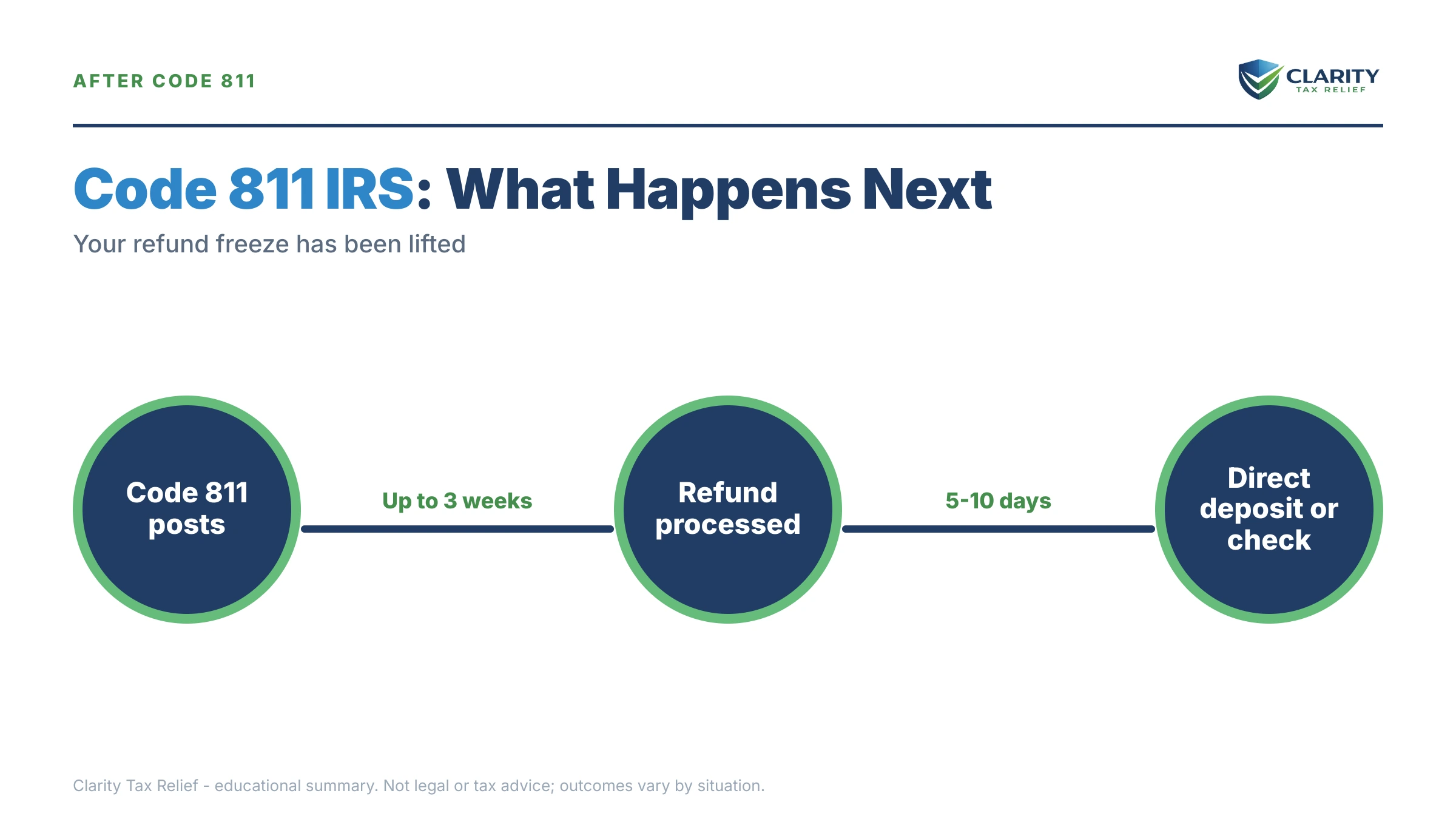 AFTER CODE 811

CLARITY
TAX RELIEF

Code 811 IRS: What Happens Next

Your refund freeze has been lifted

Code 811 posts

Up to 3 weeks

Refund processed

5-10 days

Direct deposit or check

Clarity Tax Relief - educational summary. Not legal or tax advice; outcomes vary by situation.